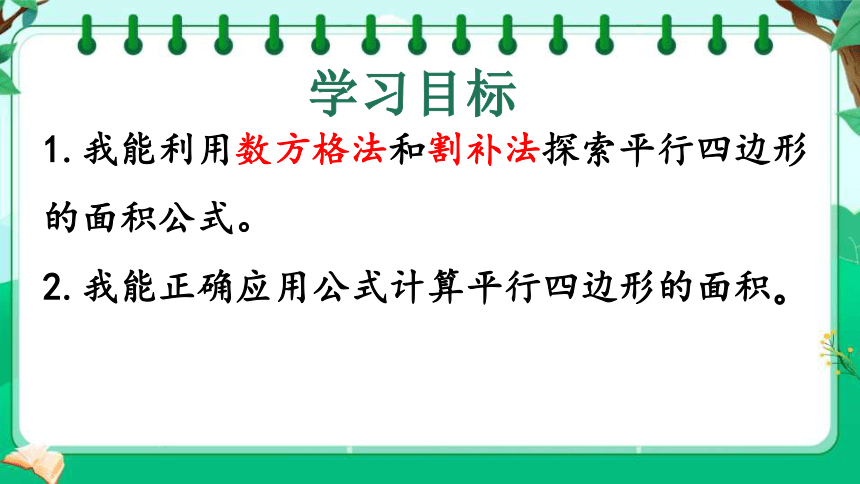 学习目标

1. 我能利用数方格法和割补法探索平行四边形的面积公式。

2. 我能正确应用公式计算平行四边形的面积。